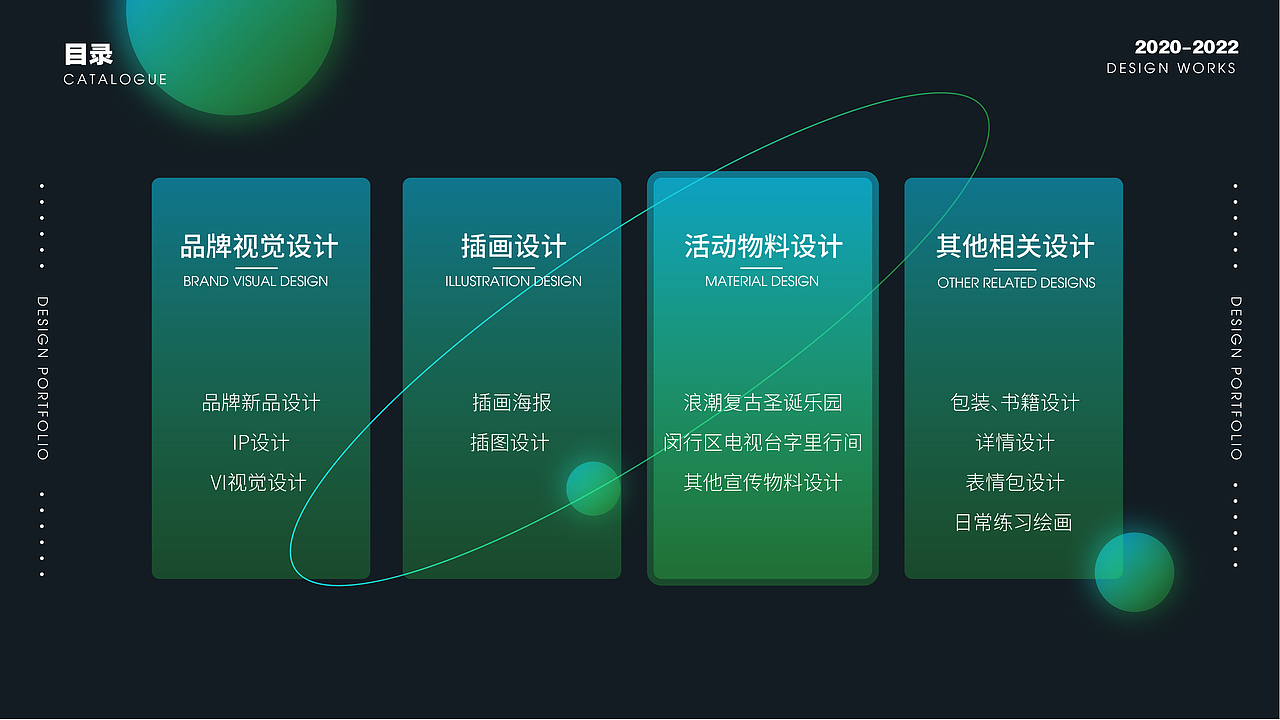 目录
CATALOGUE

2020-2022
DESIGN WORKS

DESIGN PORTFOLIO

品牌视觉设计
BRAND VISUAL DESIGN

品牌新品设计
IP设计
VI视觉设计

插画设计
ILLUSTRATION DESIGN

插画海报
插图设计

活动物料设计
MATERIAL DESIGN

浪潮复古圣诞乐园
闵行区电视台字里行间
其他宣传物料设计

其他相关设计
OTHER RELATED DESIGNS

包装、书籍设计
详情设计
表情包设计
日常练习绘画

DESIGN PORTFOLIO